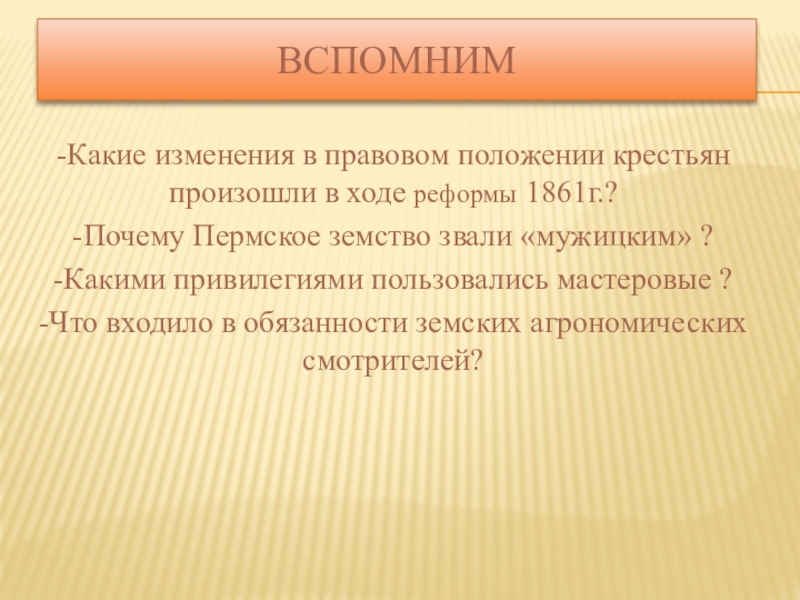 ВСПОМНИМ

-Какие изменения в правовом положении крестьян произошли в ходе реформы 1861г.?

-Почему Пермское земство звали «мужицким» ?

-Какими привилегиями пользовались мастеровые ?

-Что входило в обязанности земских агрономических смотрителей?